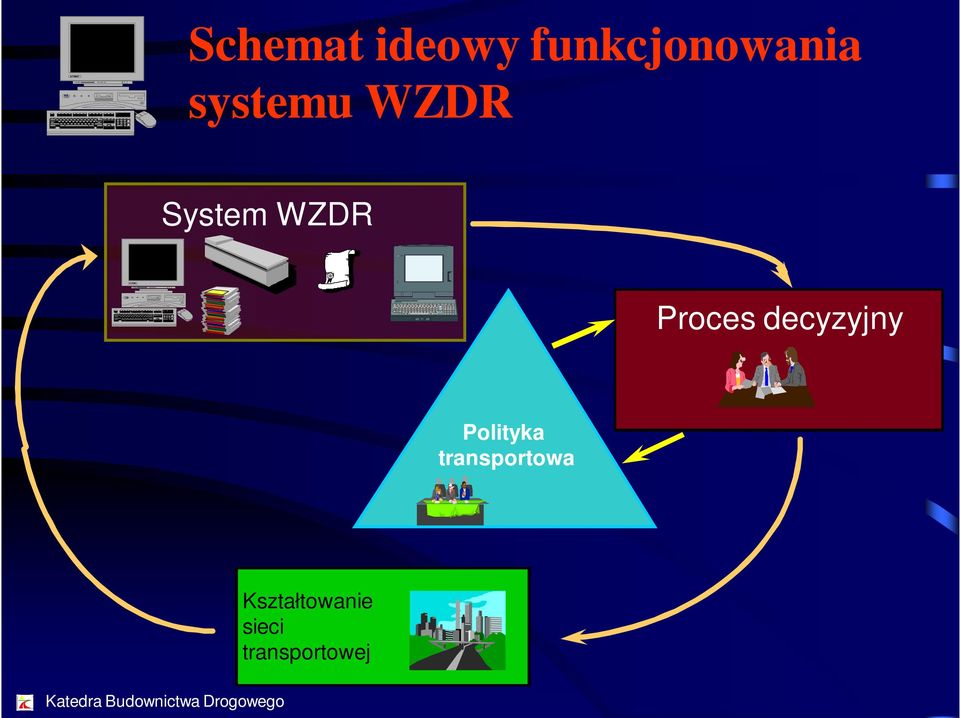 Schemat ideowy funkcjonowania systemu WZDR

System WZDR

Proces decyzyjny

Polityka transportowa

Kształtowanie sieci transportowej

Katedra Budownictwa Drogowego